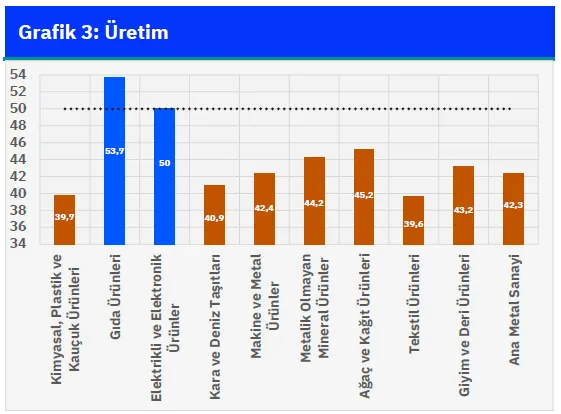 Grafik 3: Üretim

54
52
50
48
46
44
42
40
38
36
34

39,7
53,7
50
40,9
42,4
44,2
45,2
39,6
43,2
42,3

Kimyasal, Plastik ve Kauçuk Ürünleri
Gıda Ürünleri
Elektrikli ve Elektronik Ürünler
Kara ve Deniz Taşıtları
Makine ve Metal Ürünler
Metalik Olmayan Mineral Ürünler
Ağaç ve Kağıt Ürünleri
Tekstil Ürünleri
Giyim ve Deri Ürünleri
Ana Metal Sanayi